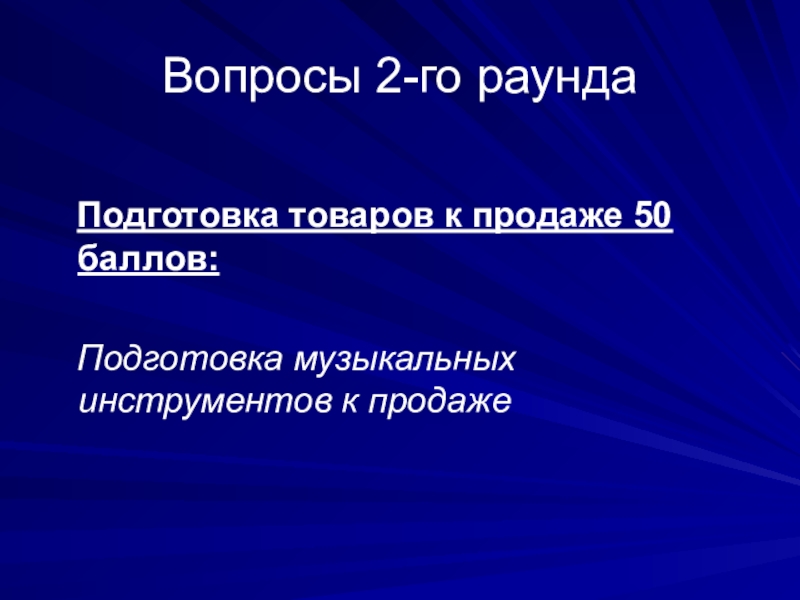 Вопросы 2-го раунда

Подготовка товаров к продаже 50 баллов:

Подготовка музыкальных инструментов к продаже